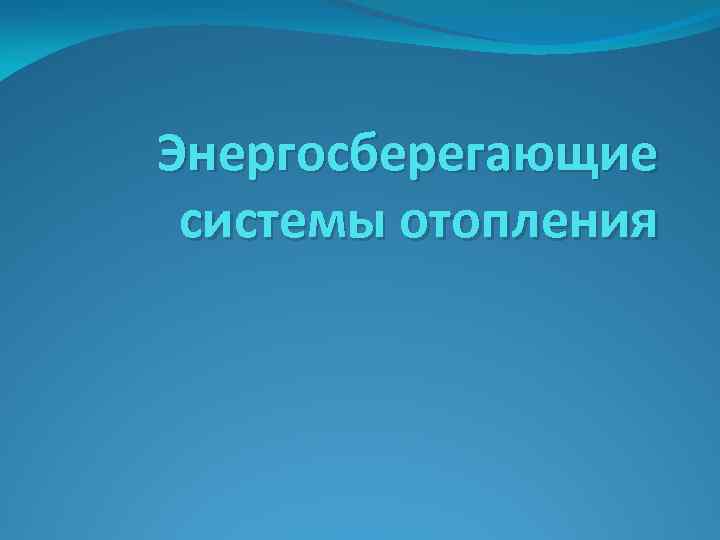 Энергосберегающие системы отопления